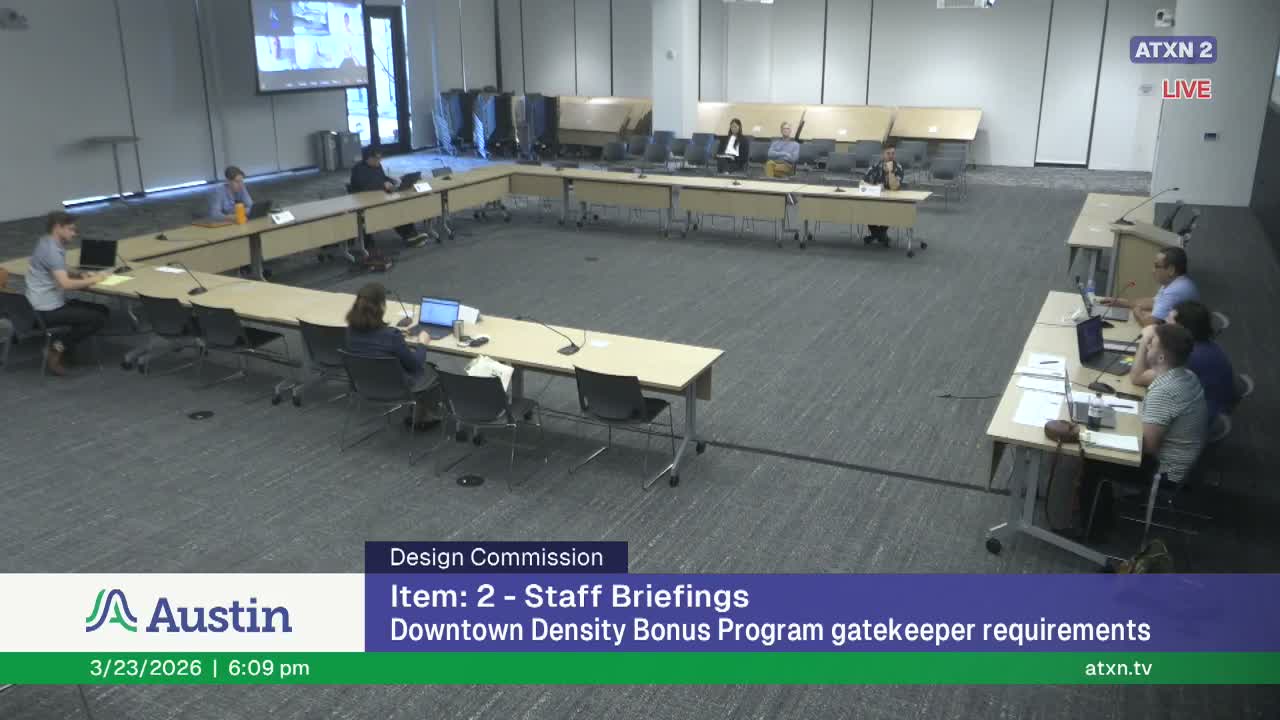 ATXN 2
LIVE

Design Commission
Austin
Item: 2 - Staff Briefings
Downtown Density Bonus Program gatekeeper requirements
3/23/2026 | 6:09 pm
atxn.tv